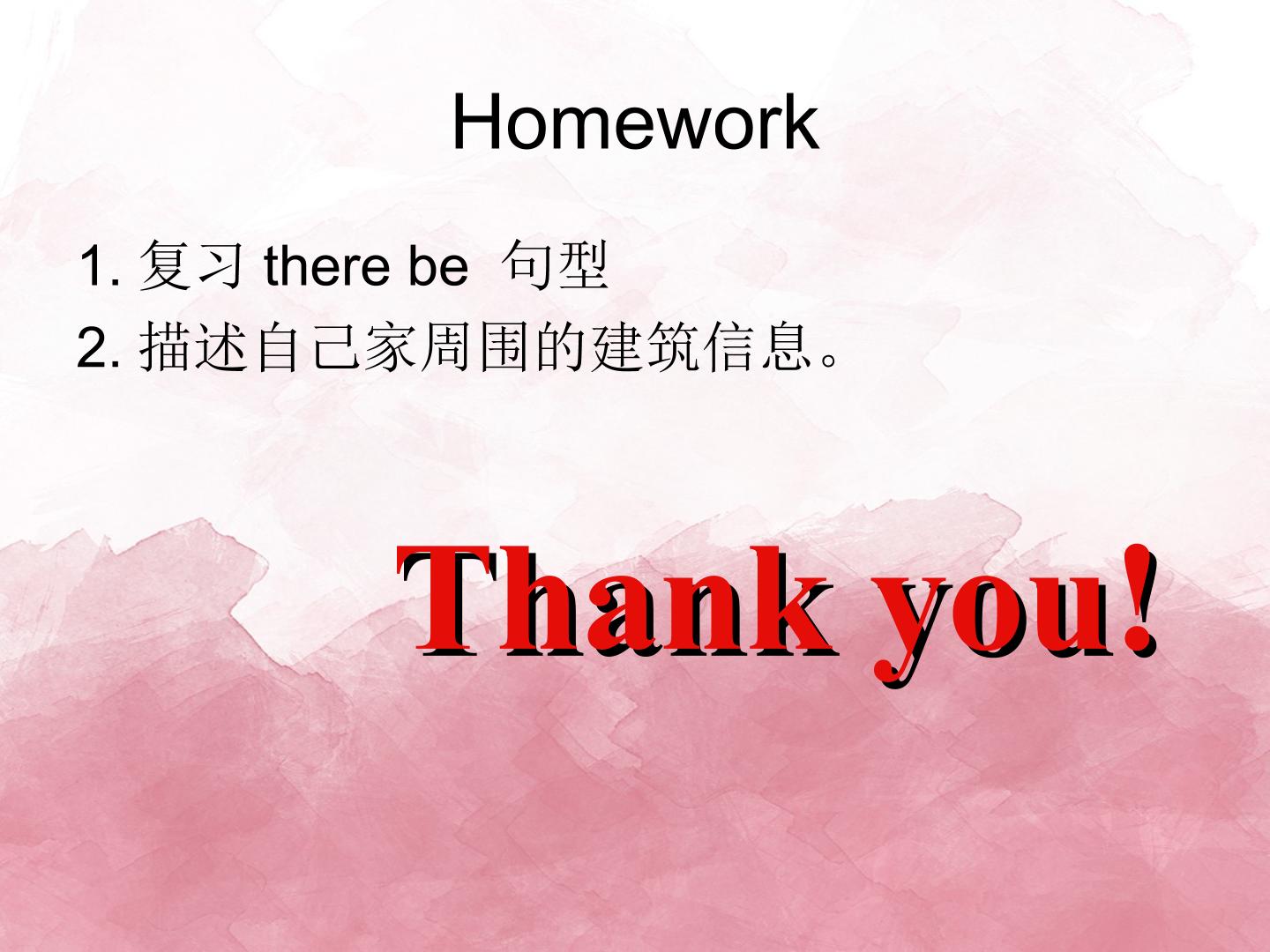 Homework

1. 复习 there be  句型
2. 描述自己家周围的建筑信息。

Thank you!